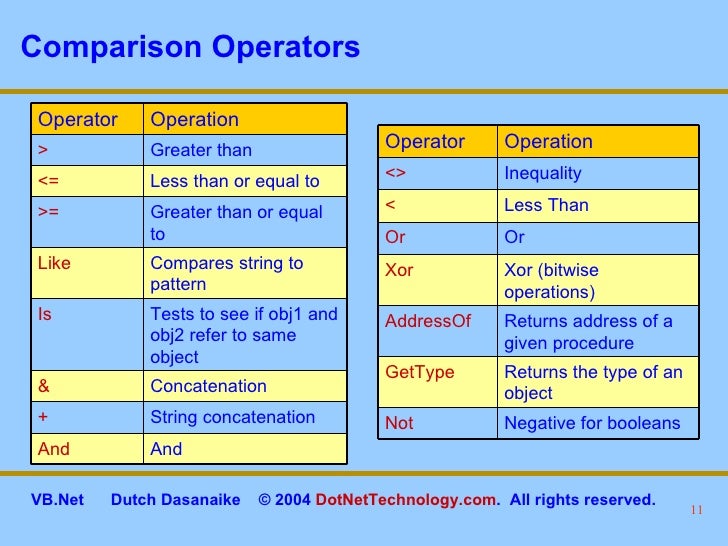 Comparison Operators

| Operator | Operation |
|---|---|
| > | Greater than |
| <= | Less than or equal to |
| >= | Greater than or equal to |
| Like | Compares string to pattern |
| Is | Tests to see if obj1 and obj2 refer to same object |
| & | Concatenation |
| + | String concatenation |
| And | And |

| Operator | Operation |
|---|---|
| <> | Inequality |
| < | Less Than |
| Or | Or |
| Xor | Xor (bitwise operations) |
| AddressOf | Returns address of a given procedure |
| GetType | Returns the type of an object |
| Not | Negative for booleans |

VB.Net Dutch Dasanaike © 2004 DotNetTechnology.com. All rights reserved.

11